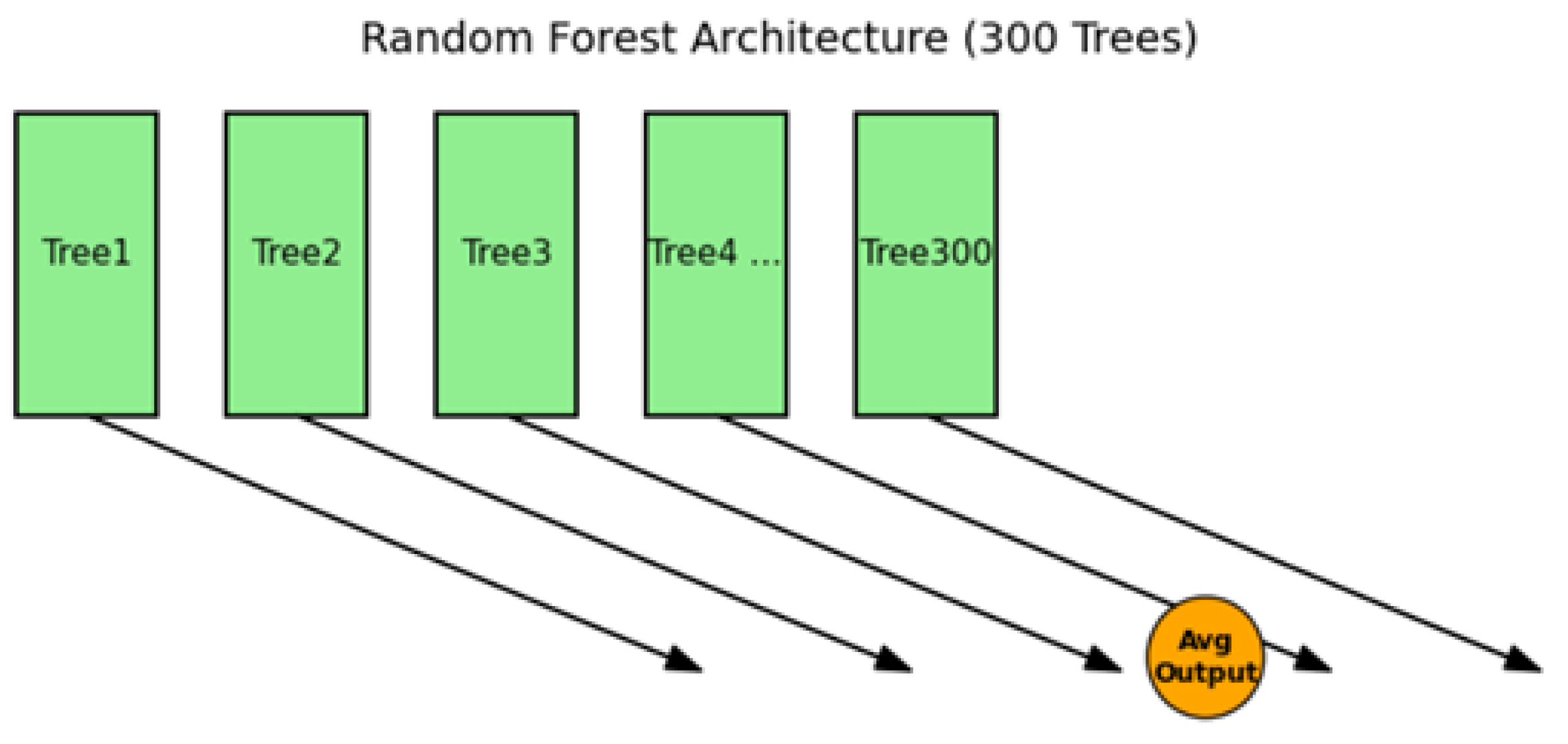 Random Forest Architecture (300 Trees)

Tree1

Tree2

Tree3

Tree4 ...

Tree300

Avg Output